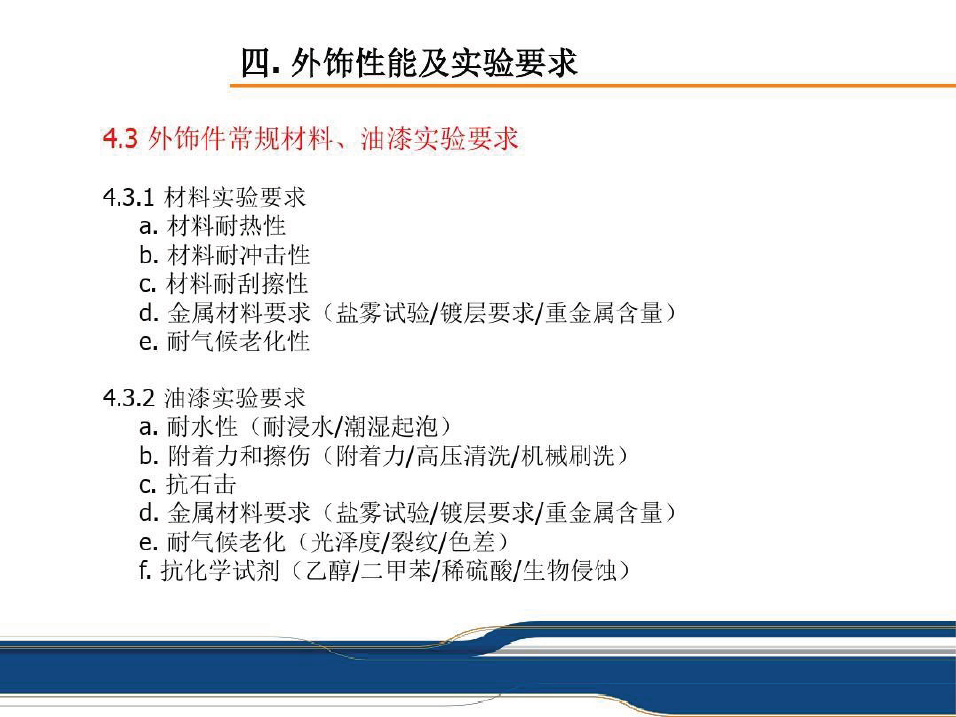 四. 外饰性能及实验要求

4.3 外饰件常规材料、油漆实验要求

4.3.1 材料实验要求
a. 材料耐热性
b. 材料耐冲击性
c. 材料耐刮擦性
d. 金属材料要求（盐雾试验/镀层要求/重金属含量）
e. 耐气候老化性

4.3.2 油漆实验要求
a. 耐水性（耐浸水/潮湿起泡）
b. 附着力和擦伤（附着力/高压清洗/机械刷洗）
c. 抗石击
d. 金属材料要求（盐雾试验/镀层要求/重金属含量）
e. 耐气候老化（光泽度/裂纹/色差）
f. 抗化学试剂（乙醇/二甲苯/稀硫酸/生物侵蚀）